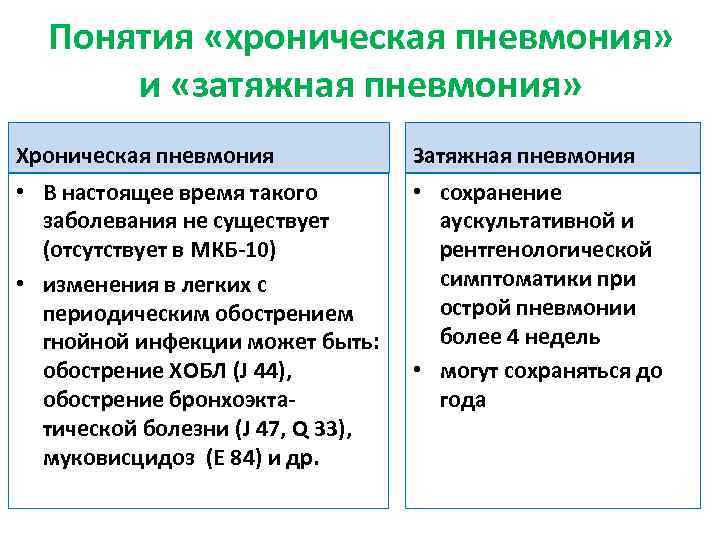 Понятия «хроническая пневмония» и «затяжная пневмония»

Хроническая пневмония

• В настоящее время такого заболевания не существует (отсутствует в МКБ-10)
• изменения в легких с периодическим обострением гнойной инфекции может быть: обострение ХОБЛ (J 44), обострение бронхоэктатической болезни (J 47, Q 33), муковисцидоз (E 84) и др.

Затяжная пневмония

• сохранение аускультативной и рентгенологической симптоматики при острой пневмонии более 4 недель
• могут сохраняться до года